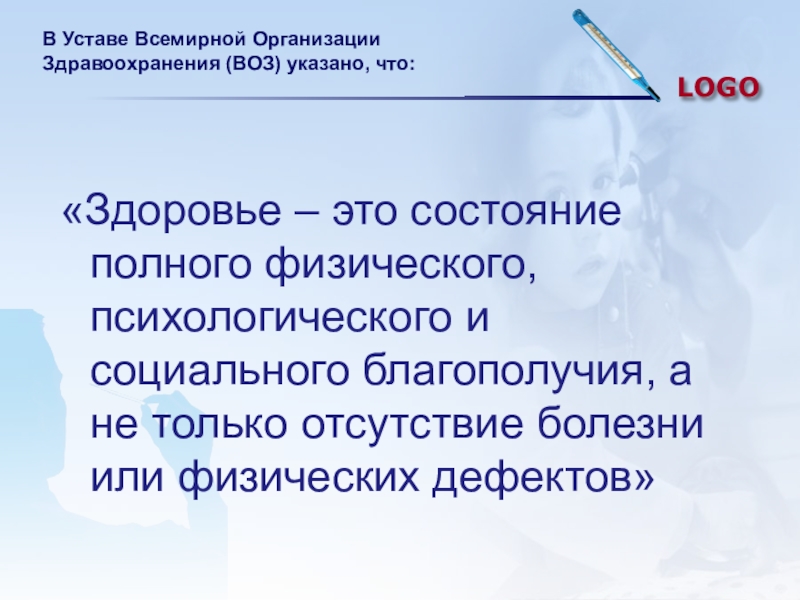 В Уставе Всемирной Организации Здравоохранения (ВОЗ) указано, что:

LOGO

«Здоровье – это состояние полного физического, психологического и социального благополучия, а не только отсутствие болезни или физических дефектов»